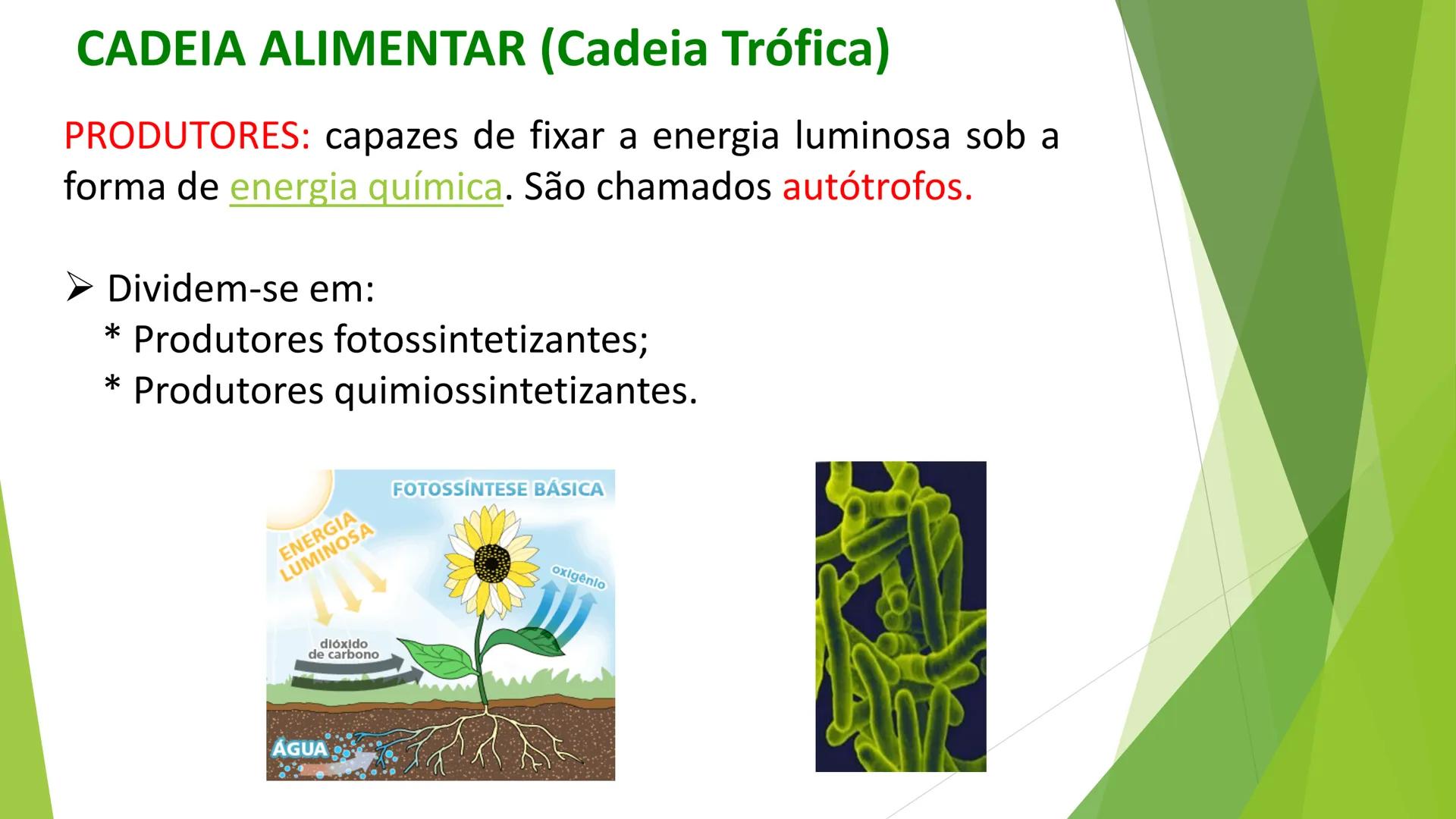 CADEIA ALIMENTAR (Cadeia Trófica)

PRODUTORES: capazes de fixar a energia luminosa sob a forma de energia química. São chamados autótrofos.

➢ Dividem-se em:
* Produtores fotossintetizantes;
* Produtores quimiossintetizantes.

FOTOSSÍNTESE BÁSICA
ENERGIA LUMINOSA
oxigênio
dióxido de carbono
ÁGUA